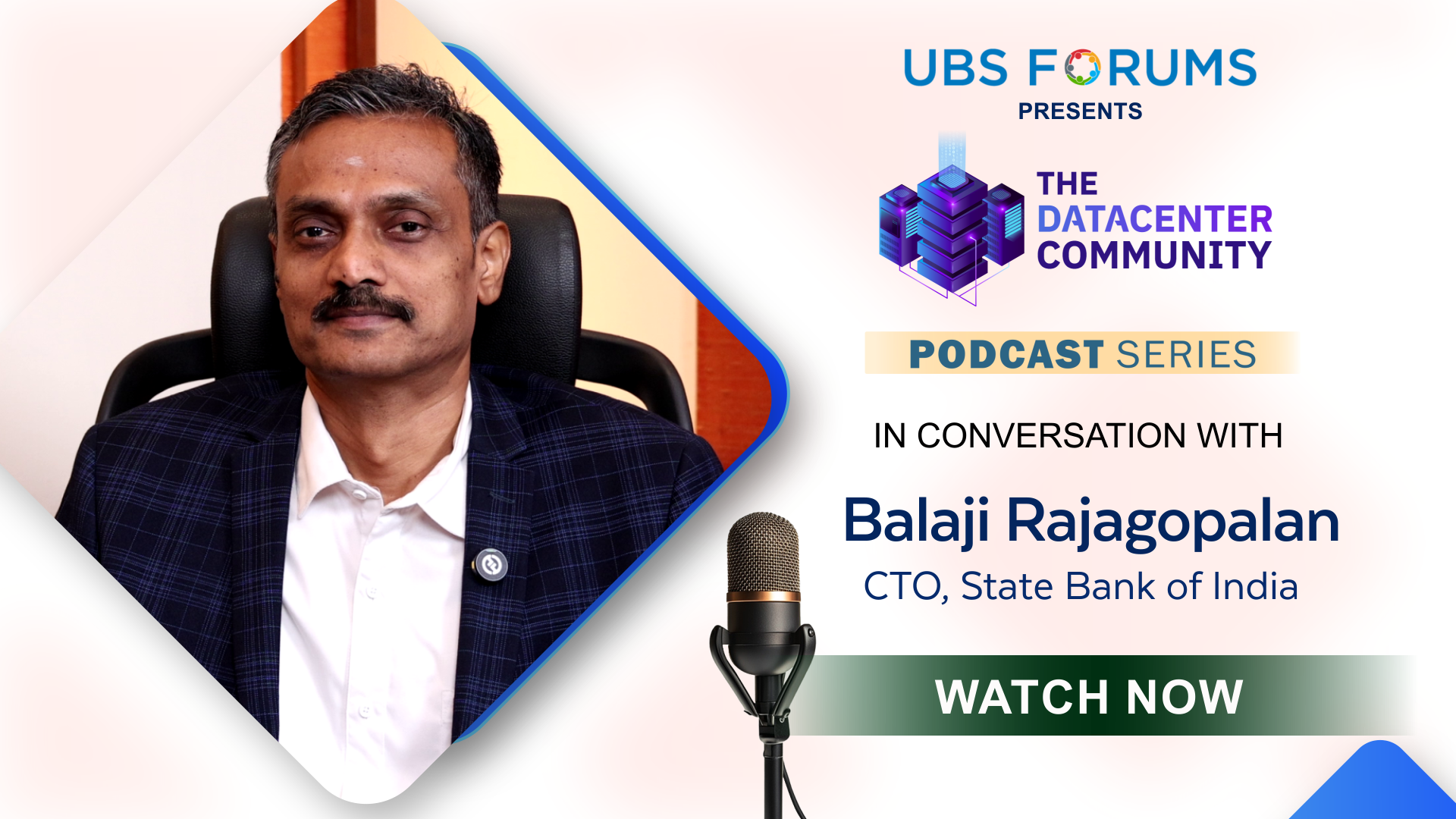 UBS FORUMS
PRESENTS

THE DATACENTER COMMUNITY

PODCAST SERIES

IN CONVERSATION WITH

Balaji Rajagopalan
CTO, State Bank of India

WATCH NOW